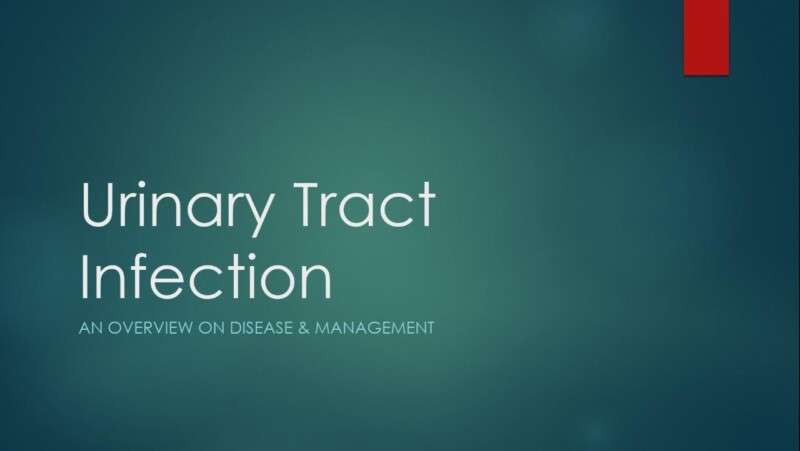 Urinary Tract Infection

AN OVERVIEW ON DISEASE & MANAGEMENT